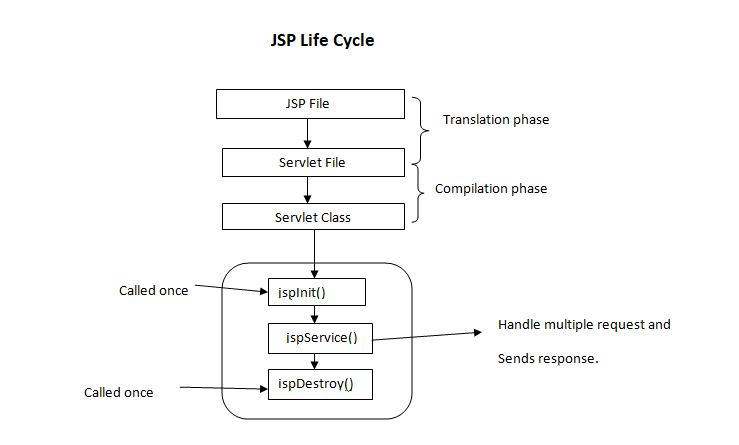 JSP Life Cycle

JSP File

Translation phase

Servlet File

Compilation phase

Servlet Class

Called once

jspInit()

jspService()

Handle multiple request and Sends response.

Called once

jspDestroy()